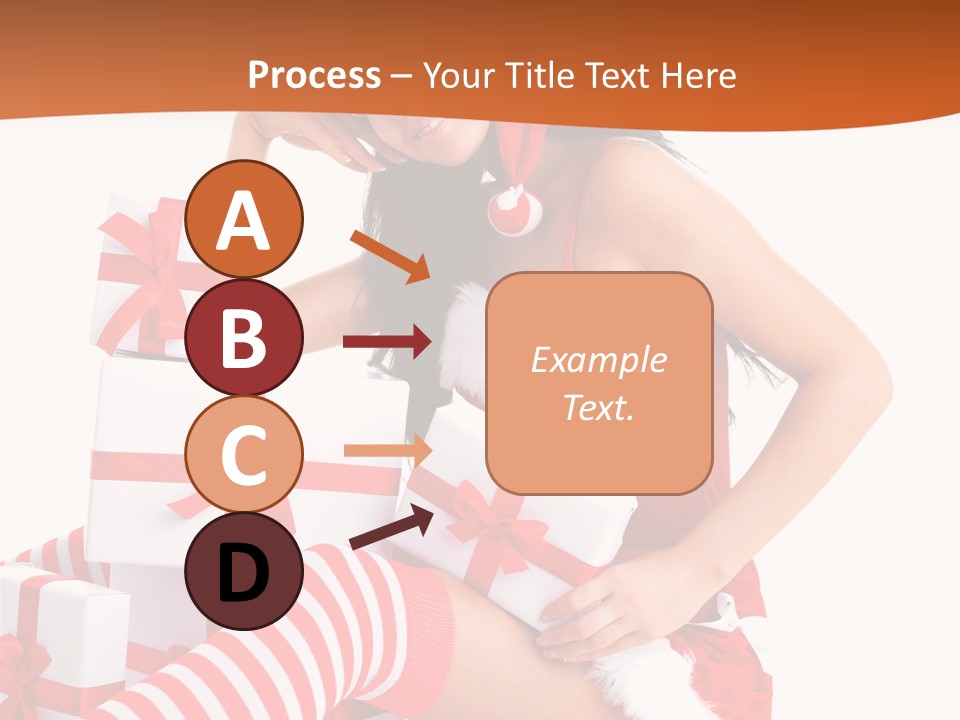 Process – Your Title Text Here

A

B

C

D

Example Text.